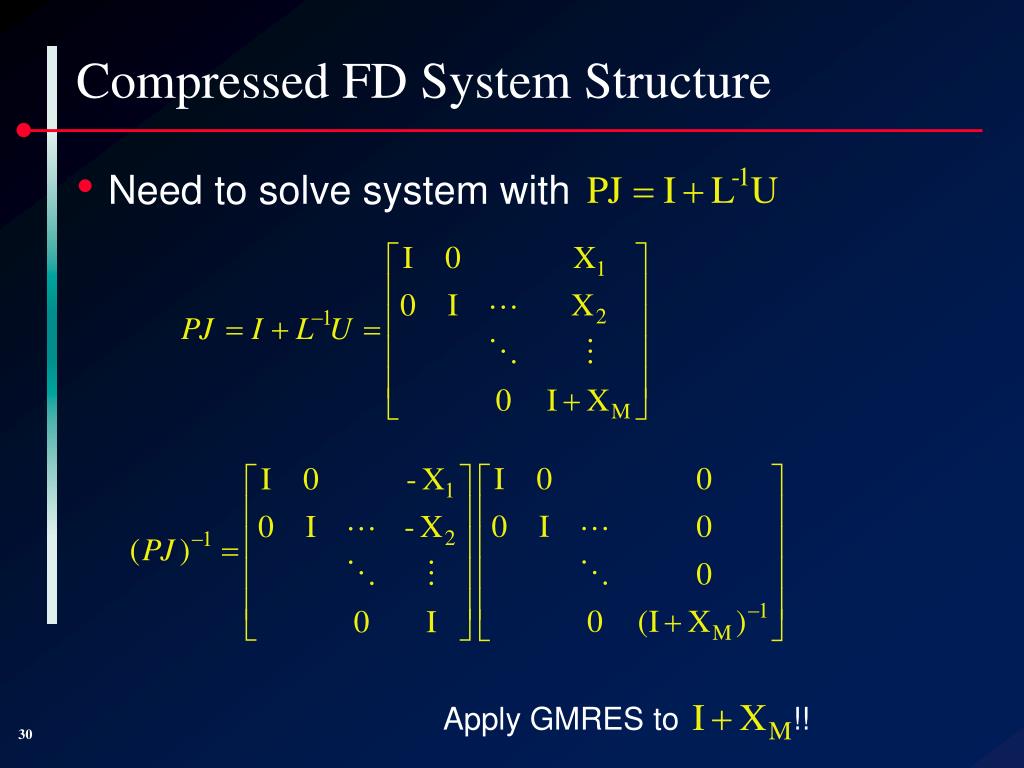 Compressed FD System Structure

• Need to solve system with $PJ = I + L^{-1}U$

$PJ = I + L^{-1}U = \begin{bmatrix} I & 0 & & X_1 \\ 0 & I & \cdots & X_2 \\ & & \ddots & \vdots \\ & & 0 & I + X_M \end{bmatrix}$

$(PJ)^{-1} = \begin{bmatrix} I & 0 & & -X_1 \\ 0 & I & \cdots & -X_2 \\ & & \ddots & \vdots \\ & & 0 & I \end{bmatrix} \begin{bmatrix} I & 0 & & 0 \\ 0 & I & \cdots & 0 \\ & & \ddots & 0 \\ & & 0 & (I + X_M)^{-1} \end{bmatrix}$

Apply GMRES to $I + X_M$!!

30